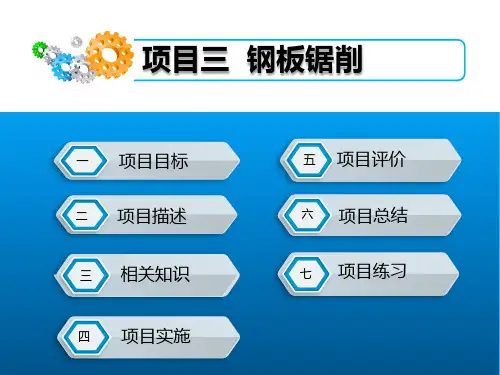 项目三 钢板锯削

一 项目目标

二 项目描述

三 相关知识

四 项目实施

五 项目评价

六 项目总结

七 项目练习